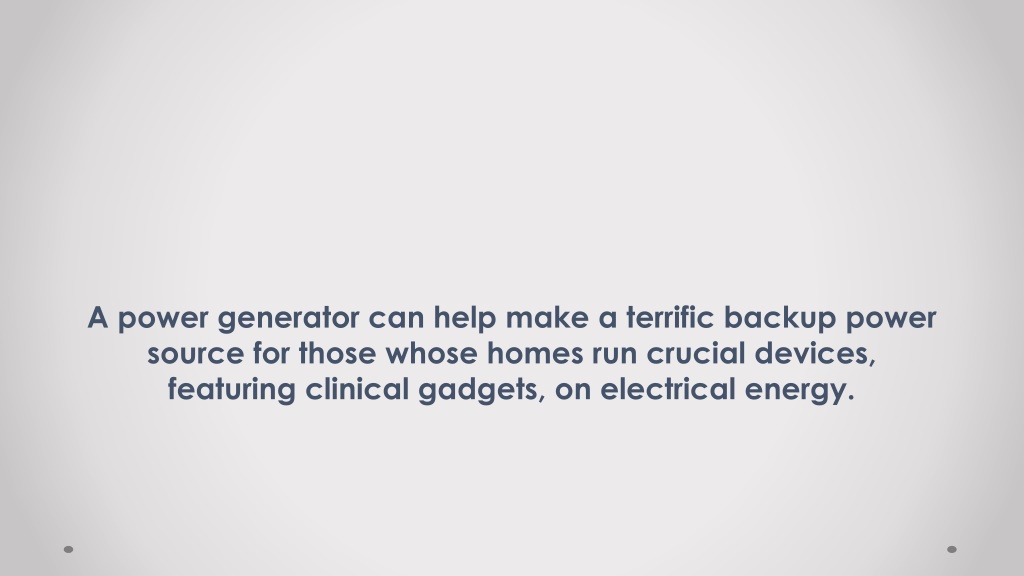 A power generator can help make a terrific backup power source for those whose homes run crucial devices, featuring clinical gadgets, on electrical energy.